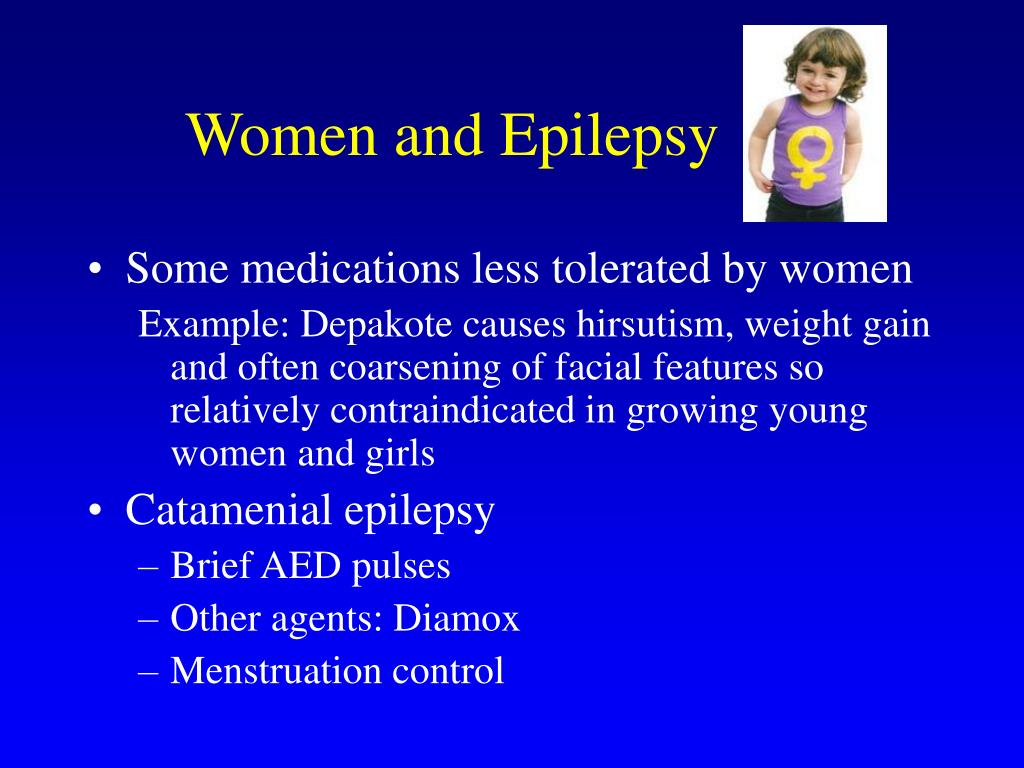 Women and Epilepsy

• Some medications less tolerated by women

Example: Depakote causes hirsutism, weight gain and often coarsening of facial features so relatively contraindicated in growing young women and girls

• Catamenial epilepsy
– Brief AED pulses
– Other agents: Diamox
– Menstruation control